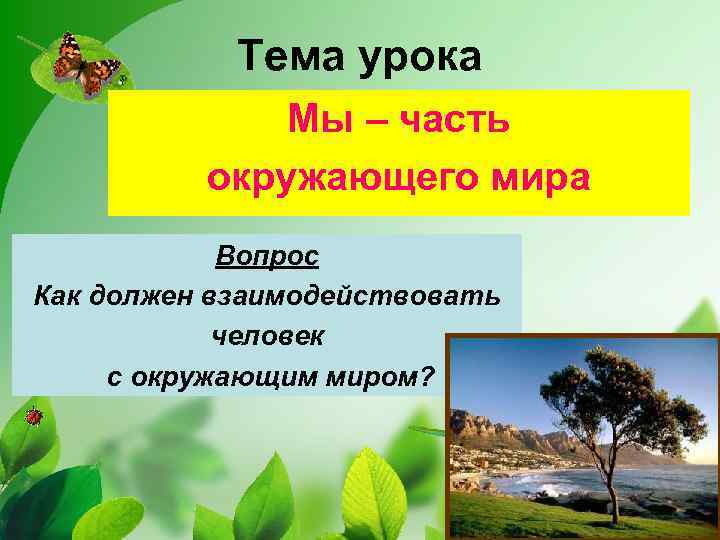 Тема урока

Мы – часть окружающего мира

Вопрос

Как должен взаимодействовать человек с окружающим миром?